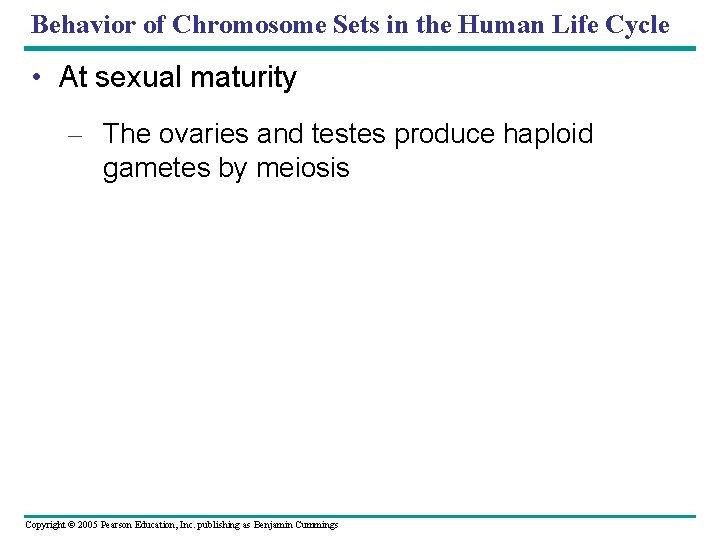 Behavior of Chromosome Sets in the Human Life Cycle

• At sexual maturity

– The ovaries and testes produce haploid gametes by meiosis

Copyright © 2005 Pearson Education, Inc. publishing as Benjamin Cummings